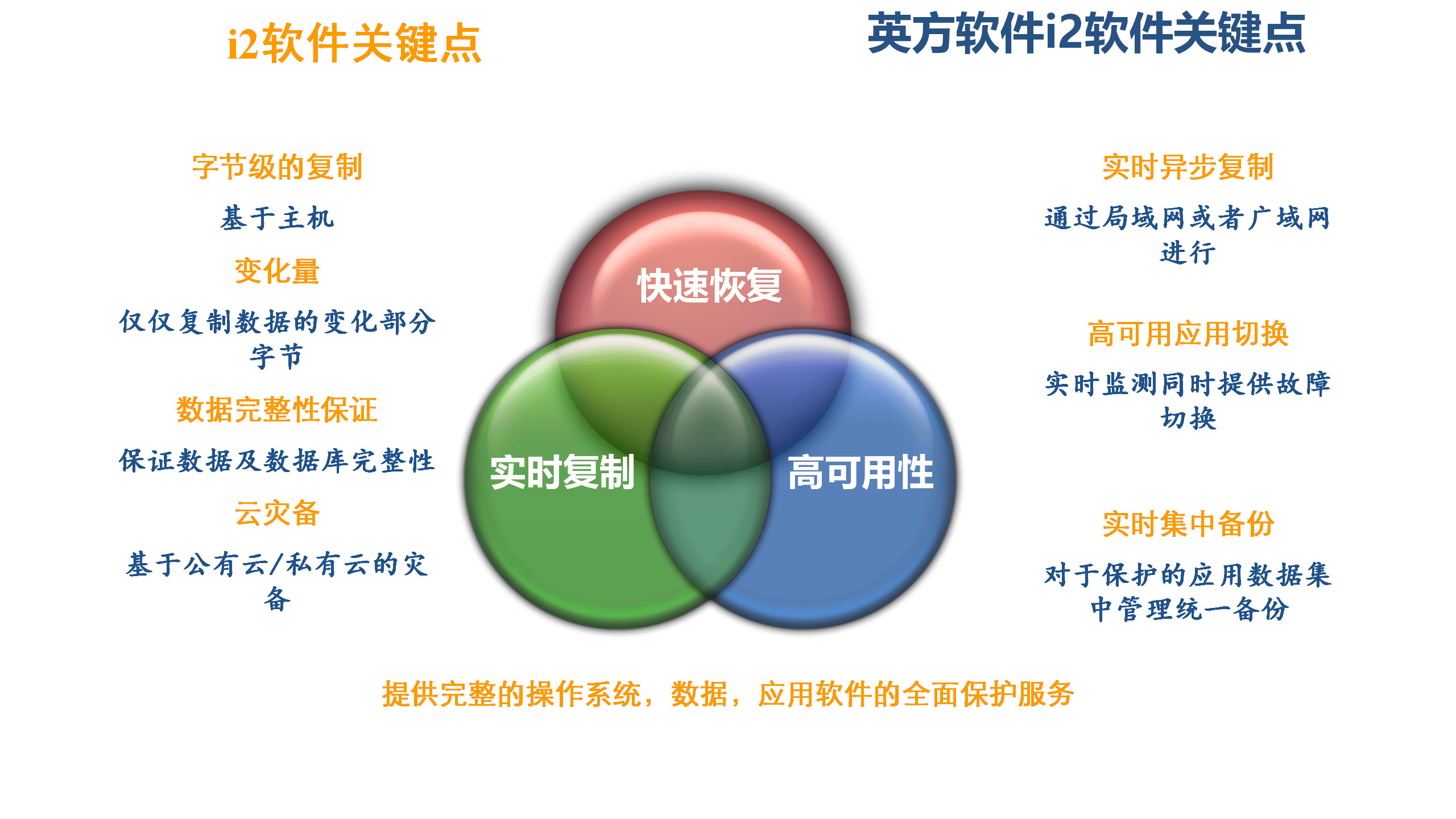 i2软件关键点

英方软件i2软件关键点

字节级的复制

基于主机

变化量

仅仅复制数据的变化部分字节

数据完整性保证

保证数据及数据库完整性

云灾备

基于公有云/私有云的灾备

快速恢复

实时复制

高可用性

实时异步复制

通过局域网或者广域网进行

高可用应用切换

实时监测同时提供故障切换

实时集中备份

对于保护的应用数据集中管理统一备份

提供完整的操作系统，数据，应用软件的全面保护服务